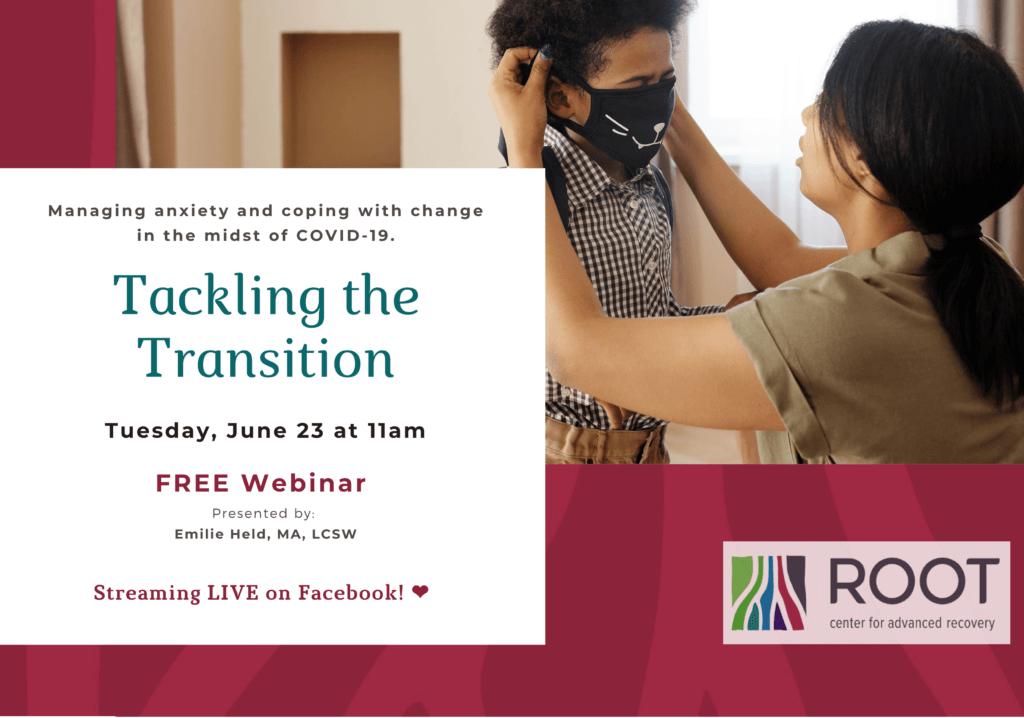 Managing anxiety and coping with change in the midst of COVID-19.

Tackling the Transition

Tuesday, June 23 at 11am

FREE Webinar

Presented by:
Emilie Held, MA, LCSW

Streaming LIVE on Facebook! ❤

ROOT
center for advanced recovery